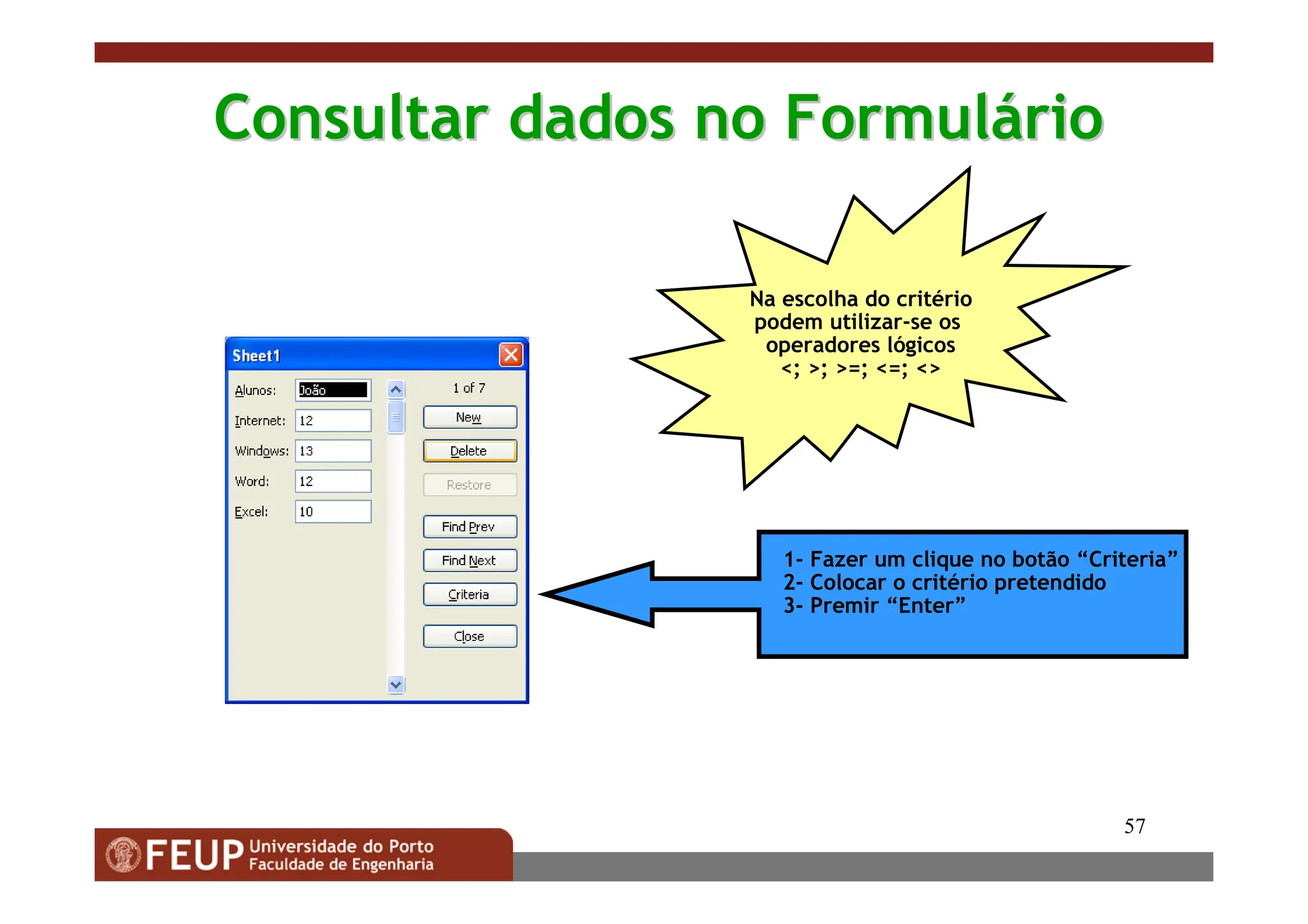 Consultar dados no Formulário

Sheet1

Alunos: João
Internet: 12
Windows: 13
Word: 12
Excel: 10

1 of 7
New
Delete
Restore
Find Prev
Find Next
Criteria
Close

Na escolha do critério podem utilizar-se os operadores lógicos <; >; >=; <=; <>

1- Fazer um clique no botão “Criteria”
2- Colocar o critério pretendido
3- Premir “Enter”

57

FEUP Universidade do Porto
Faculdade de Engenharia